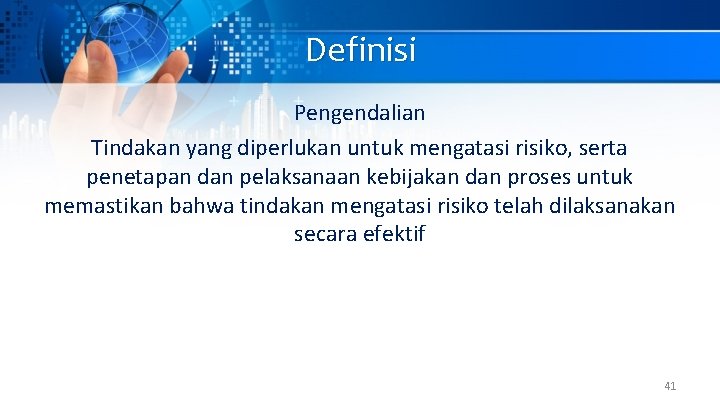 Definisi

Pengendalian

Tindakan yang diperlukan untuk mengatasi risiko, serta penetapan dan pelaksanaan kebijakan dan proses untuk memastikan bahwa tindakan mengatasi risiko telah dilaksanakan secara efektif

41